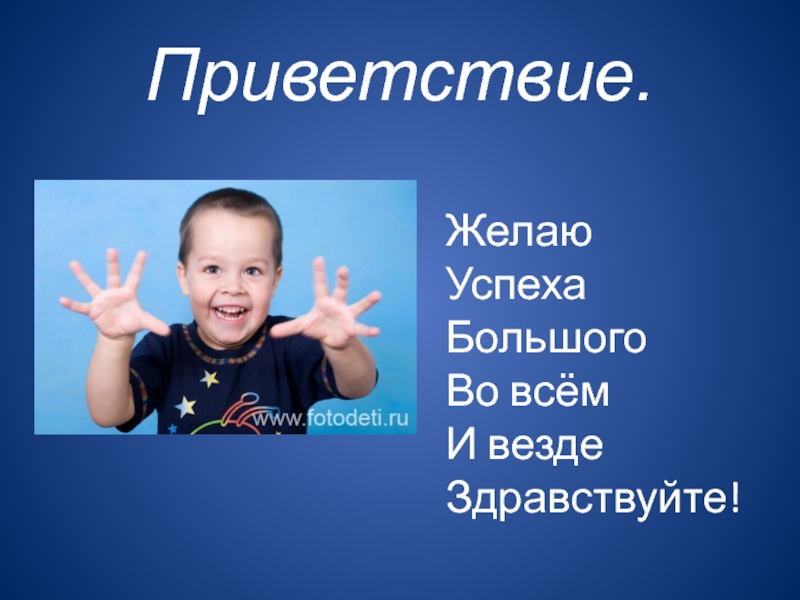 Приветствие.

www.fotodeti.ru

Желаю
Успеха
Большого
Во всём
И везде
Здравствуйте!